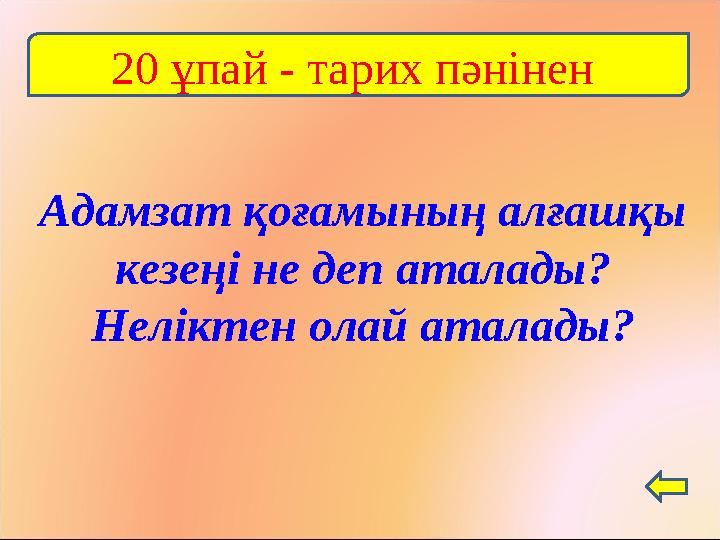 20 ұпай - тарих пәнінен

Адамзат қоғамының алғашқы кезеңі не деп аталады? Неліктен олай аталады?